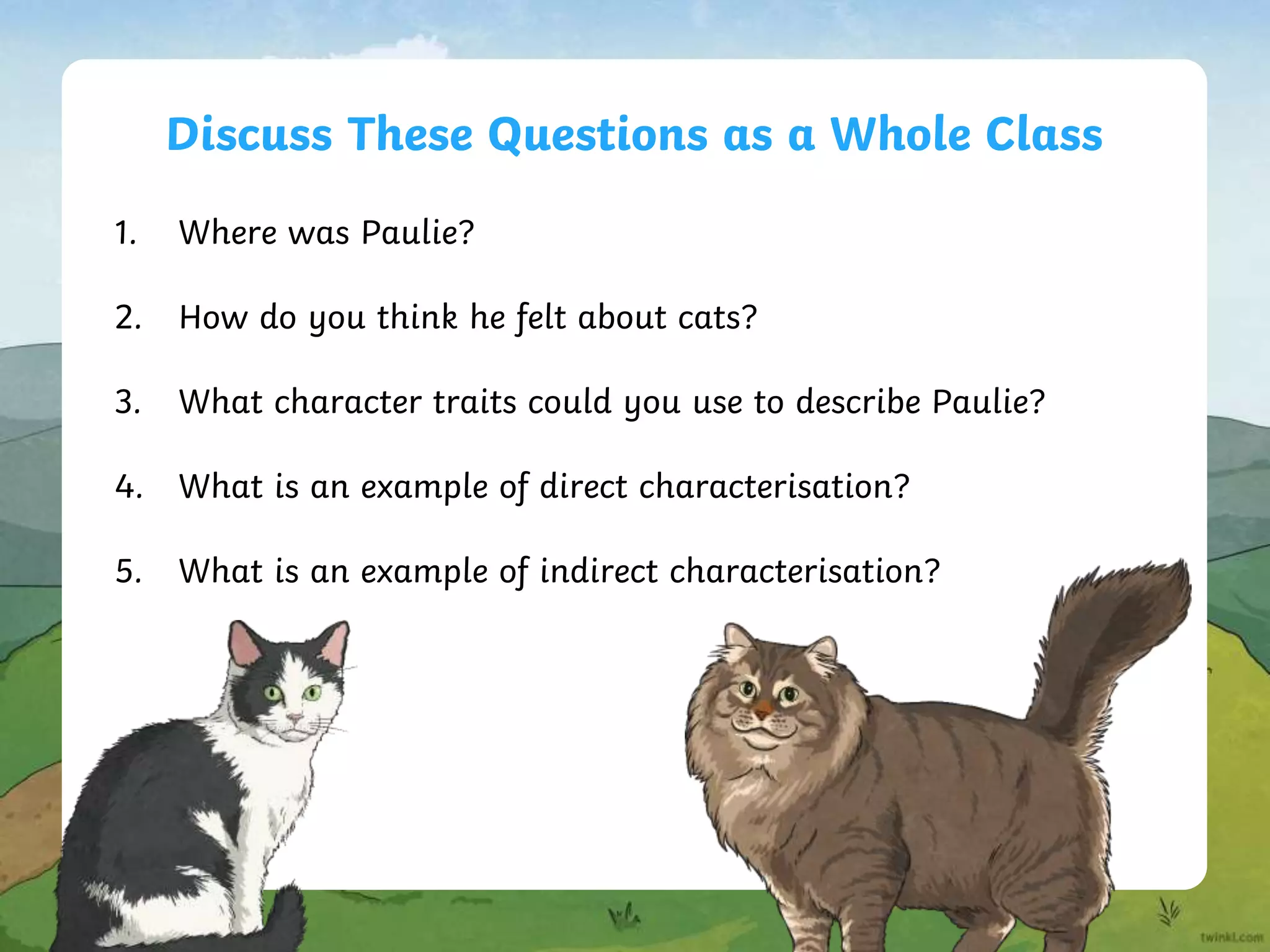 Discuss These Questions as a Whole Class

1. Where was Paulie?

2. How do you think he felt about cats?

3. What character traits could you use to describe Paulie?

4. What is an example of direct characterisation?

5. What is an example of indirect characterisation?

twinkl.com